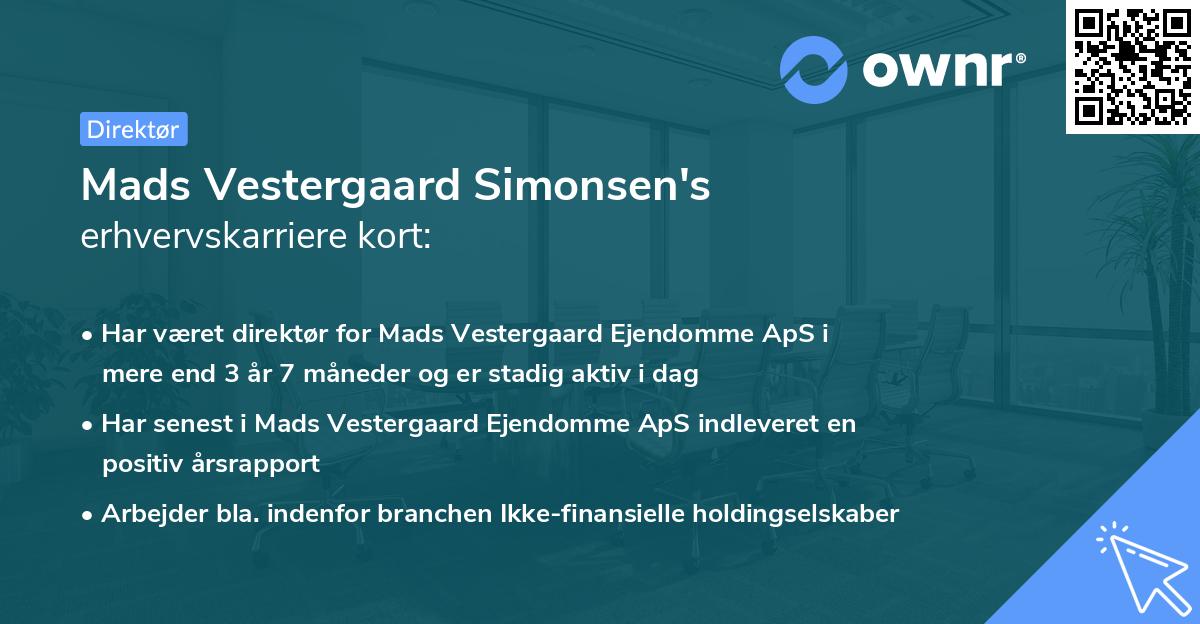 ownr®

Direktør

Mads Vestergaard Simonsen's erhvervskarriere kort:

• Har været direktør for Mads Vestergaard Ejendomme ApS i mere end 3 år 7 måneder og er stadig aktiv i dag

• Har senest i Mads Vestergaard Ejendomme ApS indleveret en positiv årsrapport

• Arbejder bla. indenfor branchen Ikke-finansielle holdingselskaber